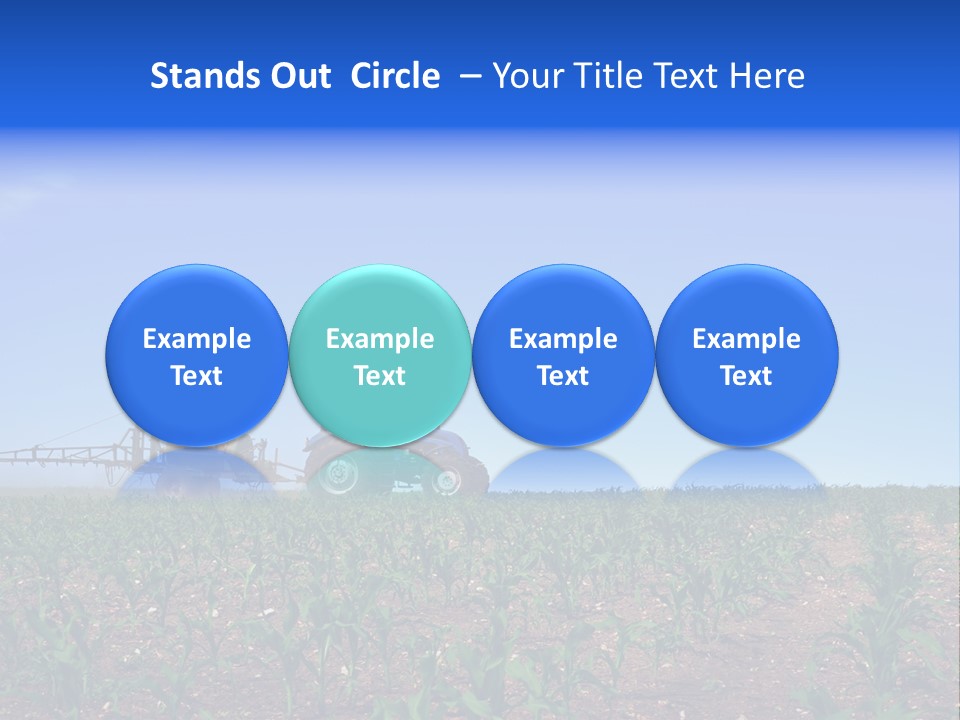 Stands Out Circle – Your Title Text Here

Example Text

Example Text

Example Text

Example Text